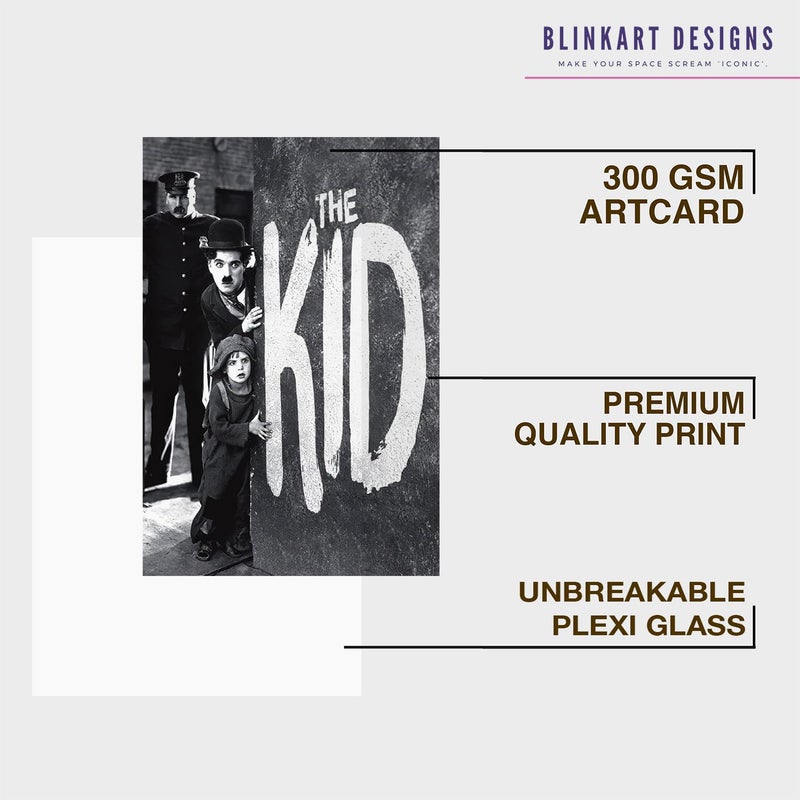 BLINKART DESIGNS
MAKE YOUR SPACE SCREAM 'ICONIC'.

THE KID

300 GSM ARTCARD

PREMIUM QUALITY PRINT

UNBREAKABLE PLEXI GLASS